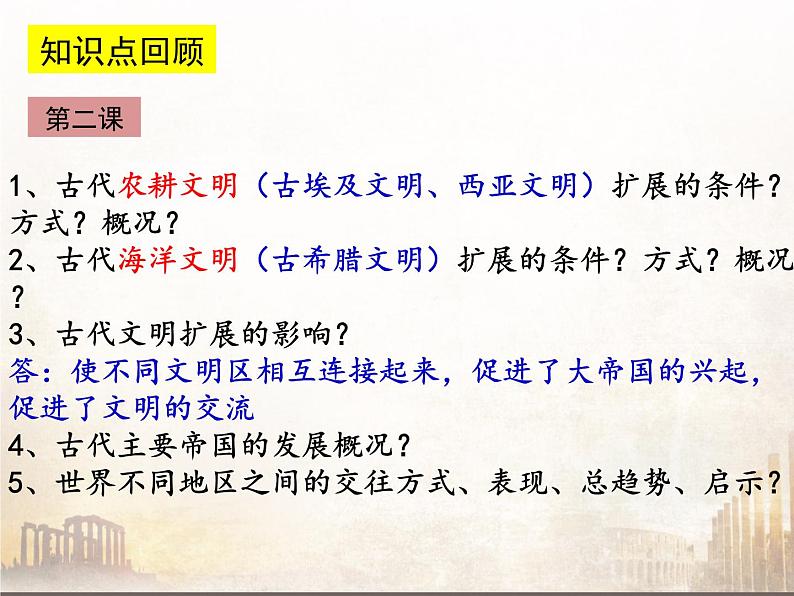 知识点回顾

第二课

1、古代农耕文明（古埃及文明、西亚文明）扩展的条件？方式？概况？
2、古代海洋文明（古希腊文明）扩展的条件？方式？概况？
3、古代文明扩展的影响？
答：使不同文明区相互连接起来，促进了大帝国的兴起，促进了文明的交流
4、古代主要帝国的发展概况？
5、世界不同地区之间的交往方式、表现、总趋势、启示？